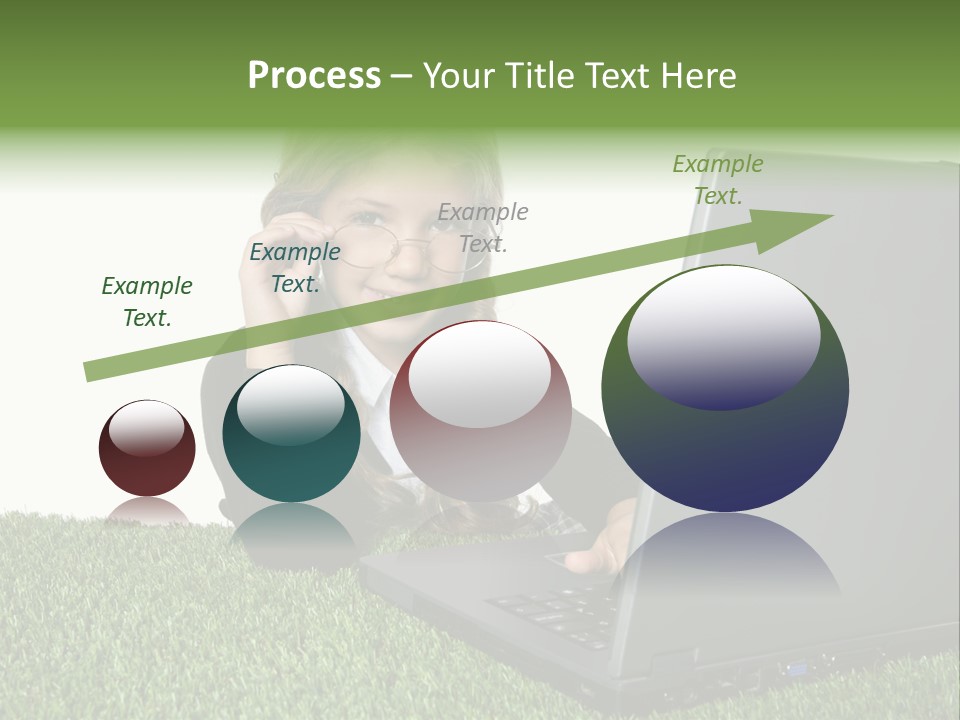 Process – Your Title Text Here

Example Text.

Example Text.

Example Text.

Example Text.